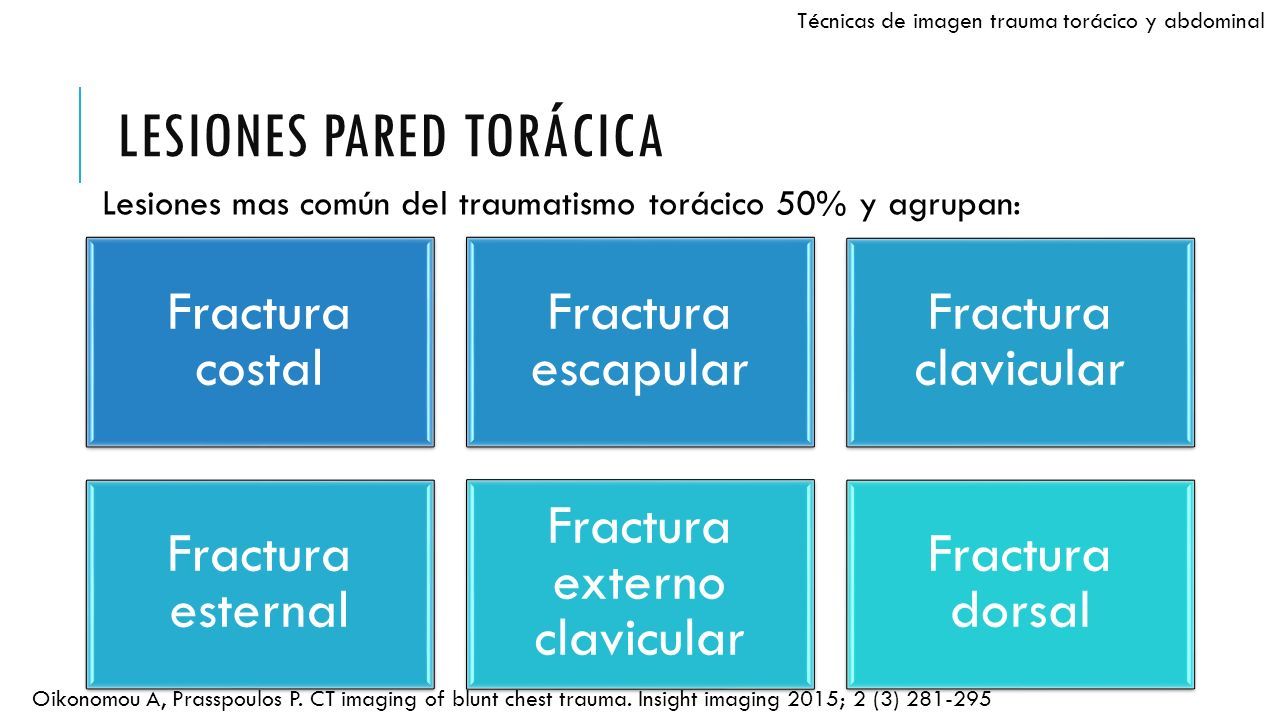 Técnicas de imagen trauma torácico y abdominal

LESIONES PARED TORÁCICA

Lesiones mas común del traumatismo torácico 50% y agrupan:

Fractura costal

Fractura escapular

Fractura clavicular

Fractura esternal

Fractura externo clavicular

Fractura dorsal

Oikonomou A, Prasspoulos P. CT imaging of blunt chest trauma. Insight imaging 2015; 2 (3) 281-295